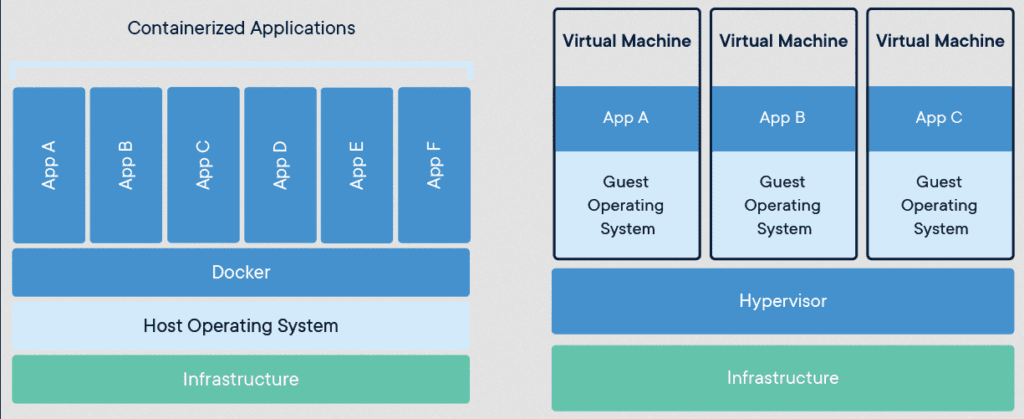 Containerized Applications

App A
App B
App C
App D
App E
App F

Docker

Host Operating System

Infrastructure

Virtual Machine
App A
Guest Operating System

Virtual Machine
App B
Guest Operating System

Virtual Machine
App C
Guest Operating System

Hypervisor

Infrastructure